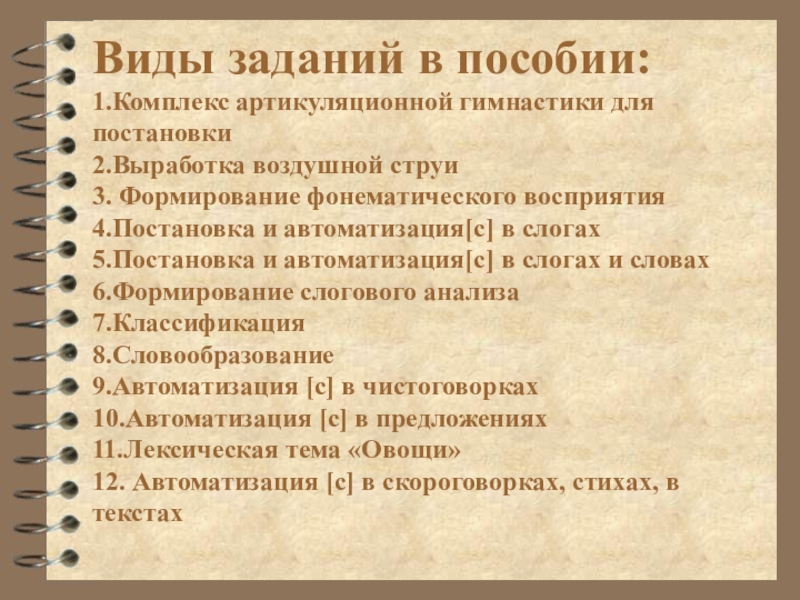 Виды заданий в пособии:

1.Комплекс артикуляционной гимнастики для постановки
2.Выработка воздушной струи
3. Формирование фонематического восприятия
4.Постановка и автоматизация[с] в слогах
5.Постановка и автоматизация[с] в слогах и словах
6.Формирование слогового анализа
7.Классификация
8.Словообразование
9.Автоматизация [с] в чистоговорках
10.Автоматизация [с] в предложениях
11.Лексическая тема «Овощи»
12. Автоматизация [с] в скороговорках, стихах, в текстах